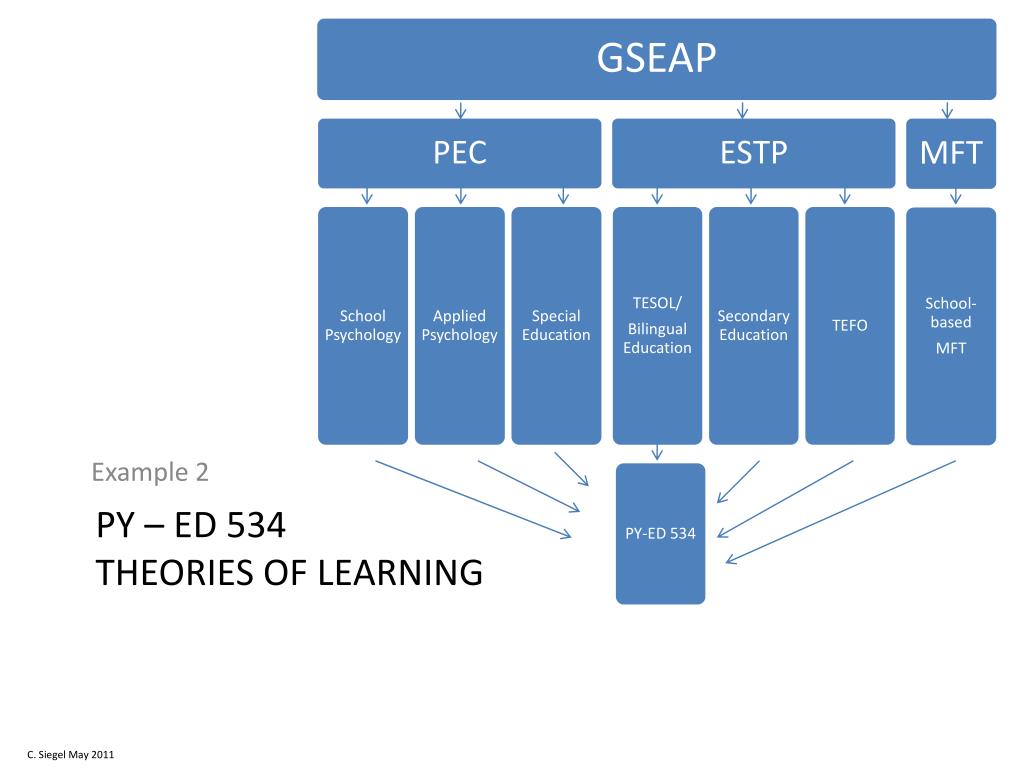 GSEAP

PEC

ESTP

MFT

School Psychology

Applied Psychology

Special Education

TESOL/ Bilingual Education

Secondary Education

TEFO

School-based MFT

PY-ED 534

Example 2

PY – ED 534
THEORIES OF LEARNING

C. Siegel May 2011